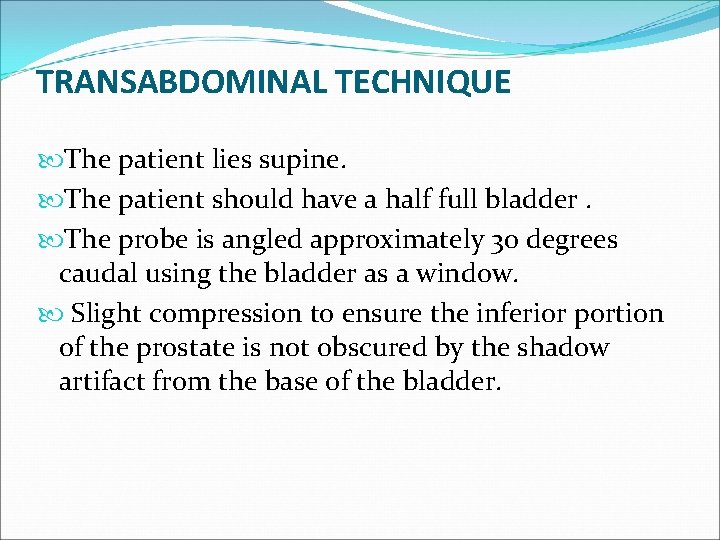 TRANSABDOMINAL TECHNIQUE

The patient lies supine.

The patient should have a half full bladder .

The probe is angled approximately 30 degrees caudal using the bladder as a window.

Slight compression to ensure the inferior portion of the prostate is not obscured by the shadow artifact from the base of the bladder.